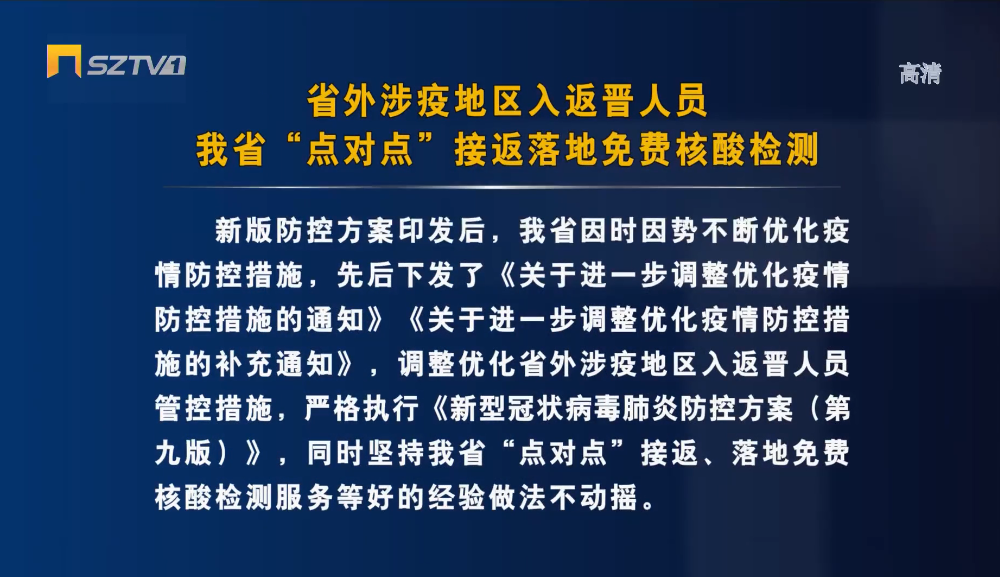 SZTV1

高清

省外涉疫地区入返晋人员
我省“点对点”接返落地免费核酸检测

新版防控方案印发后，我省因时因势不断优化疫情防控措施，先后下发了《关于进一步调整优化疫情防控措施的通知》《关于进一步调整优化疫情防控措施的补充通知》，调整优化省外涉疫地区入返晋人员管控措施，严格执行《新型冠状病毒肺炎防控方案（第九版）》，同时坚持我省“点对点”接返、落地免费核酸检测服务等好的经验做法不动摇。